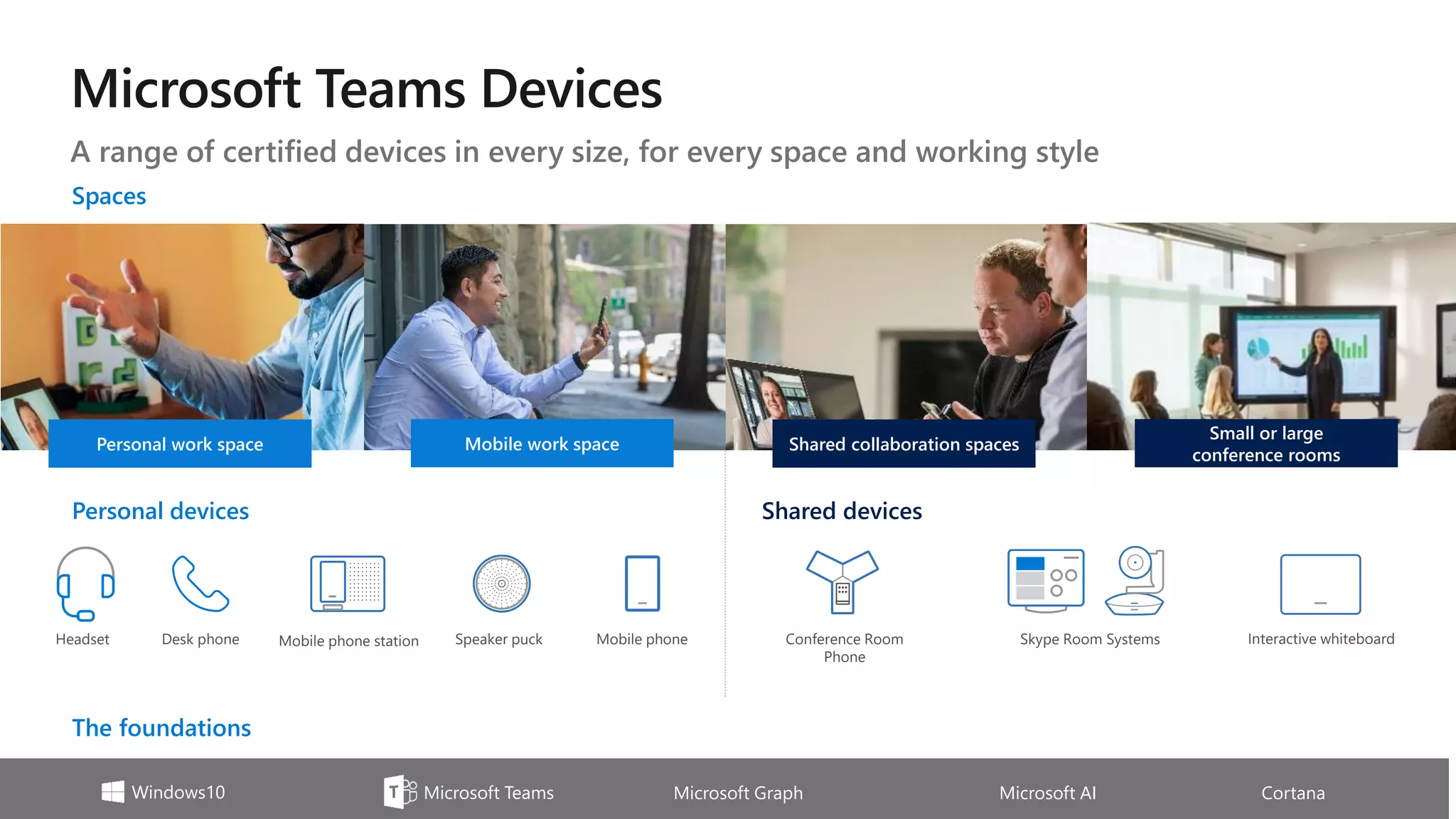 Microsoft Teams Devices

A range of certified devices in every size, for every space and working style

Spaces

Personal work space

Mobile work space

Shared collaboration spaces

Small or large conference rooms

Personal devices

Headset

Desk phone

Mobile phone station

Speaker puck

Mobile phone

Shared devices

Conference Room Phone

Skype Room Systems

Interactive whiteboard

The foundations

Windows10

Microsoft Teams

Microsoft Graph

Microsoft AI

Cortana